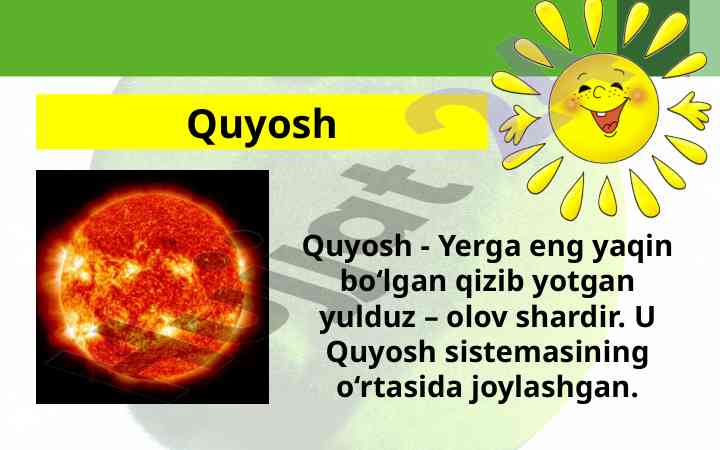 Quyosh

Quyosh - Yerga eng yaqin bo‘lgan qizib yotgan yulduz – olov shardir. U Quyosh sistemasining o‘rtasida joylashgan.